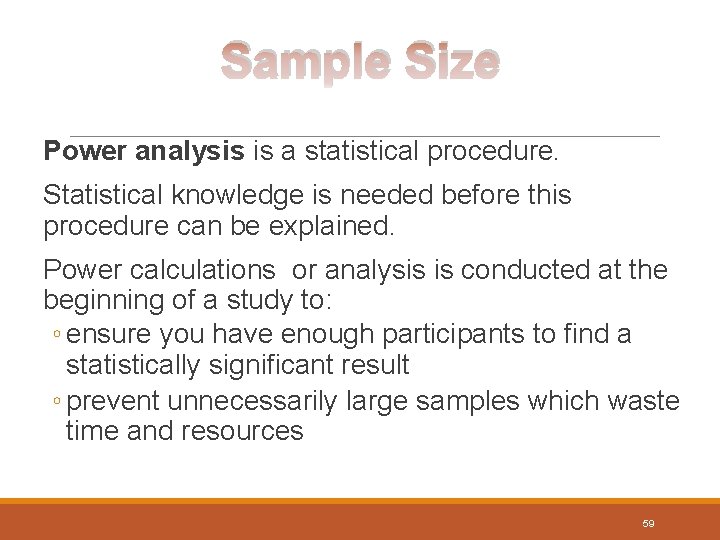 Sample Size

Power analysis is a statistical procedure.

Statistical knowledge is needed before this procedure can be explained.

Power calculations  or analysis is conducted at the beginning of a study to:

◦ ensure you have enough participants to find a statistically significant result
◦ prevent unnecessarily large samples which waste time and resources

59